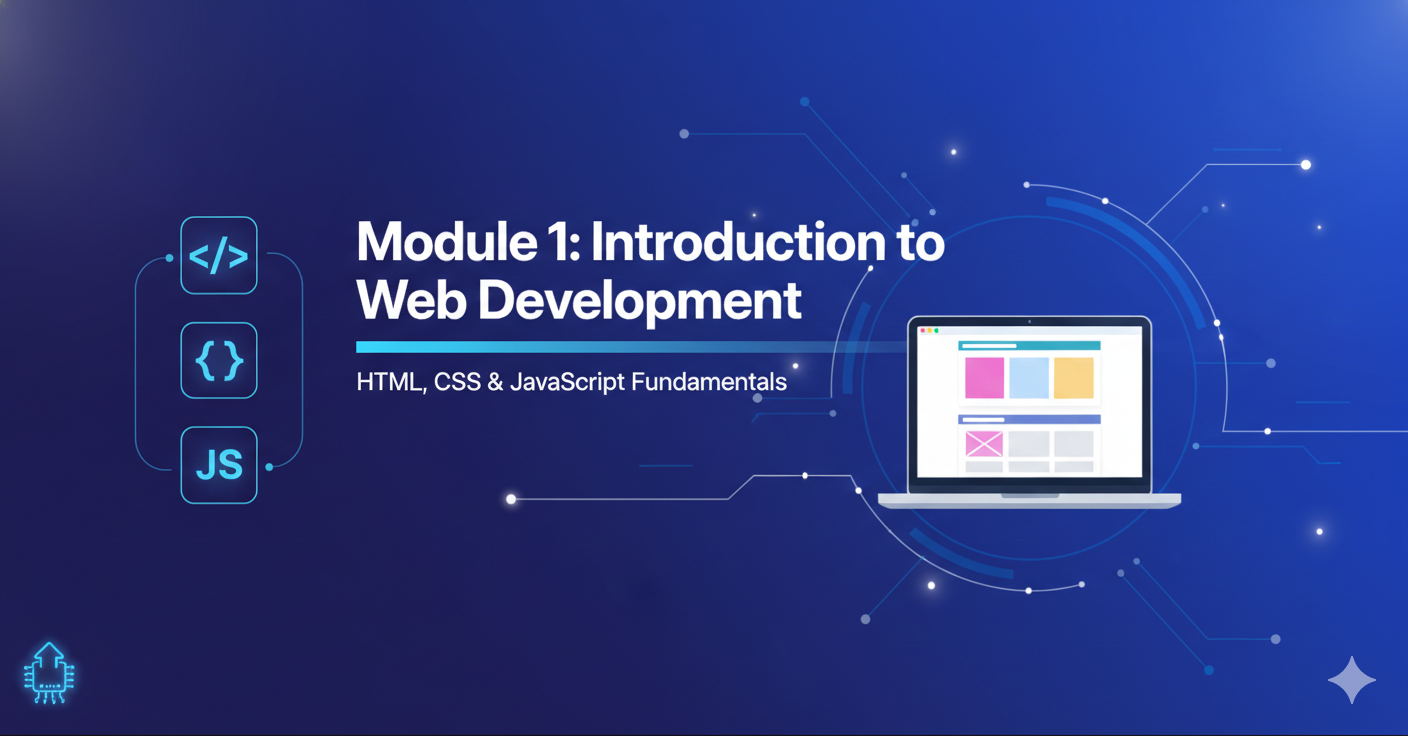 </>

{}

JS

Module 1: Introduction to Web Development

HTML, CSS & JavaScript Fundamentals